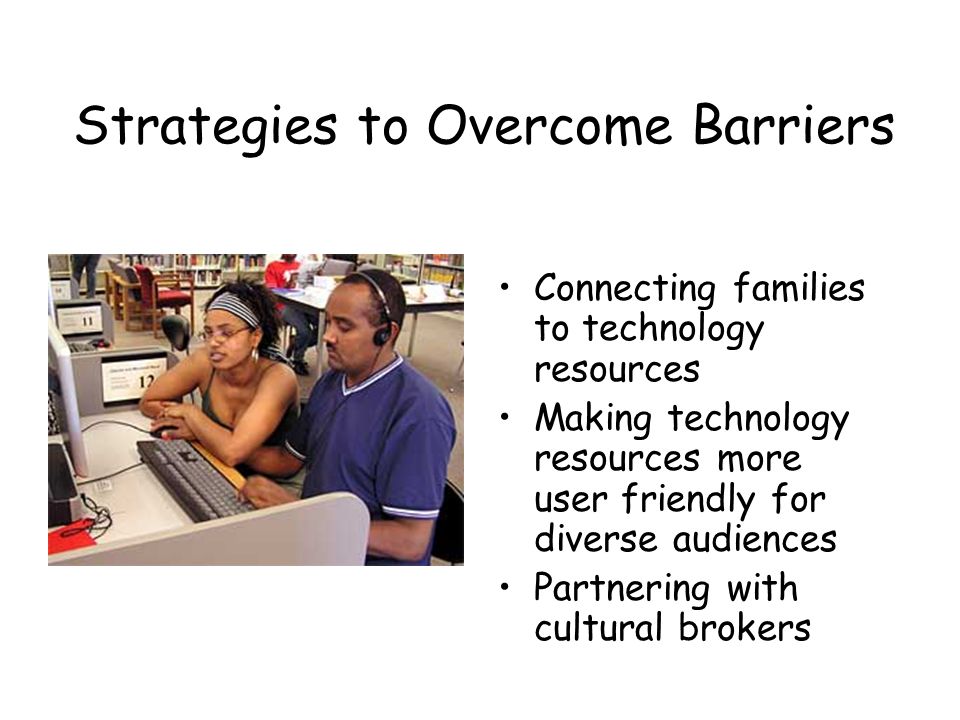 Strategies to Overcome Barriers

11

12

• Connecting families to technology resources
• Making technology resources more user friendly for diverse audiences
• Partnering with cultural brokers